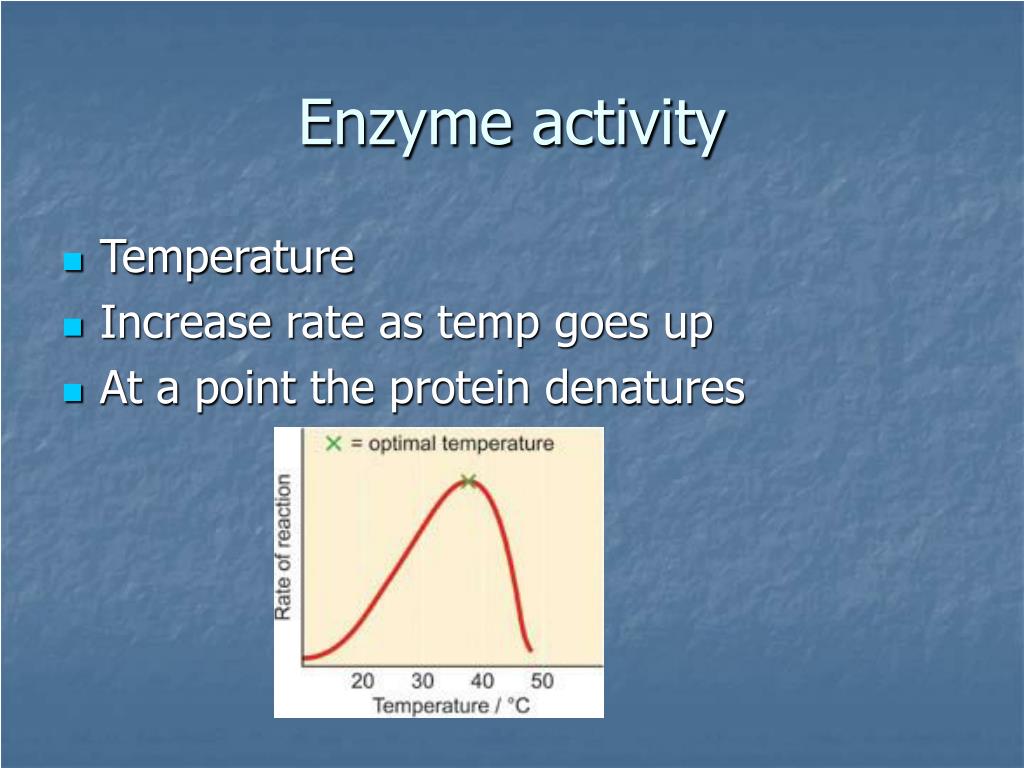 Enzyme activity

Temperature

Increase rate as temp goes up

At a point the protein denatures

× = optimal temperature

Rate of reaction

20 30 40 50

Temperature / °C